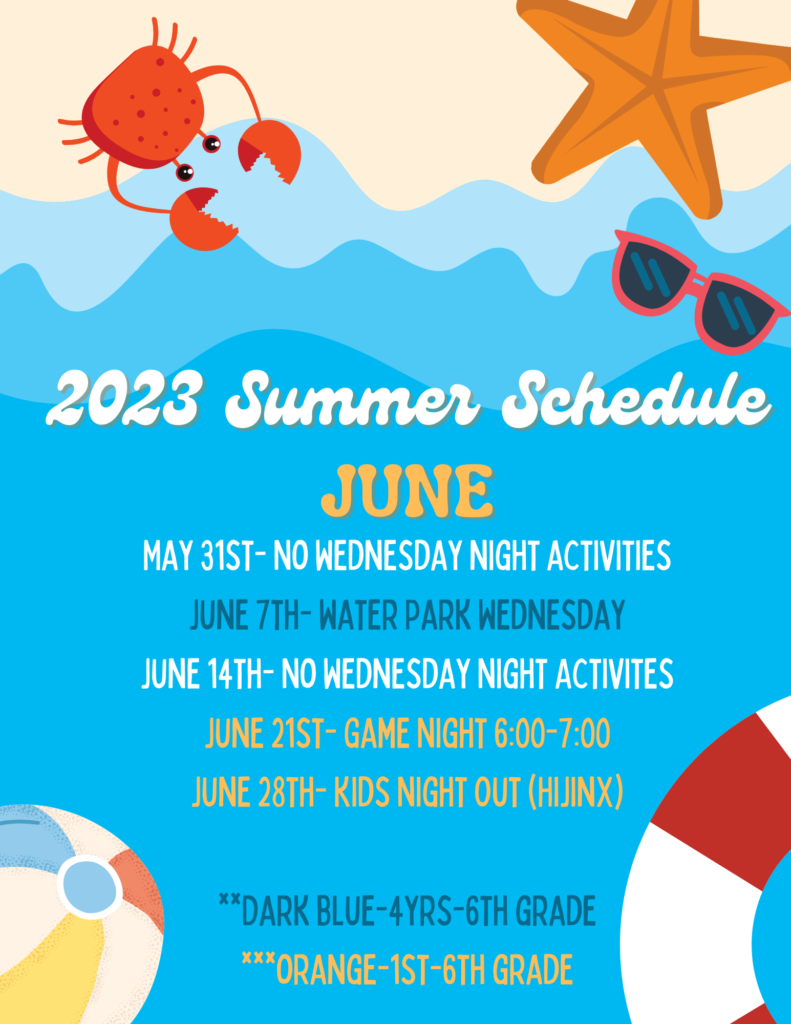 2023 Summer Schedule

JUNE

MAY 31ST- NO WEDNESDAY NIGHT ACTIVITIES

JUNE 7TH- WATER PARK WEDNESDAY

JUNE 14TH- NO WEDNESDAY NIGHT ACTIVITES

JUNE 21ST- GAME NIGHT 6:00-7:00

JUNE 28TH- KIDS NIGHT OUT (HIJINX)

**DARK BLUE-4YRS-6TH GRADE

***ORANGE-1ST-6TH GRADE